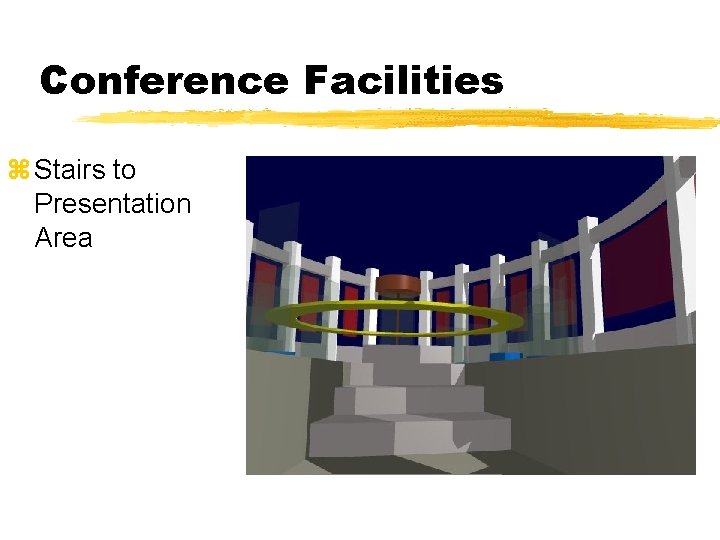 Conference Facilities

⌘ Stairs to Presentation Area